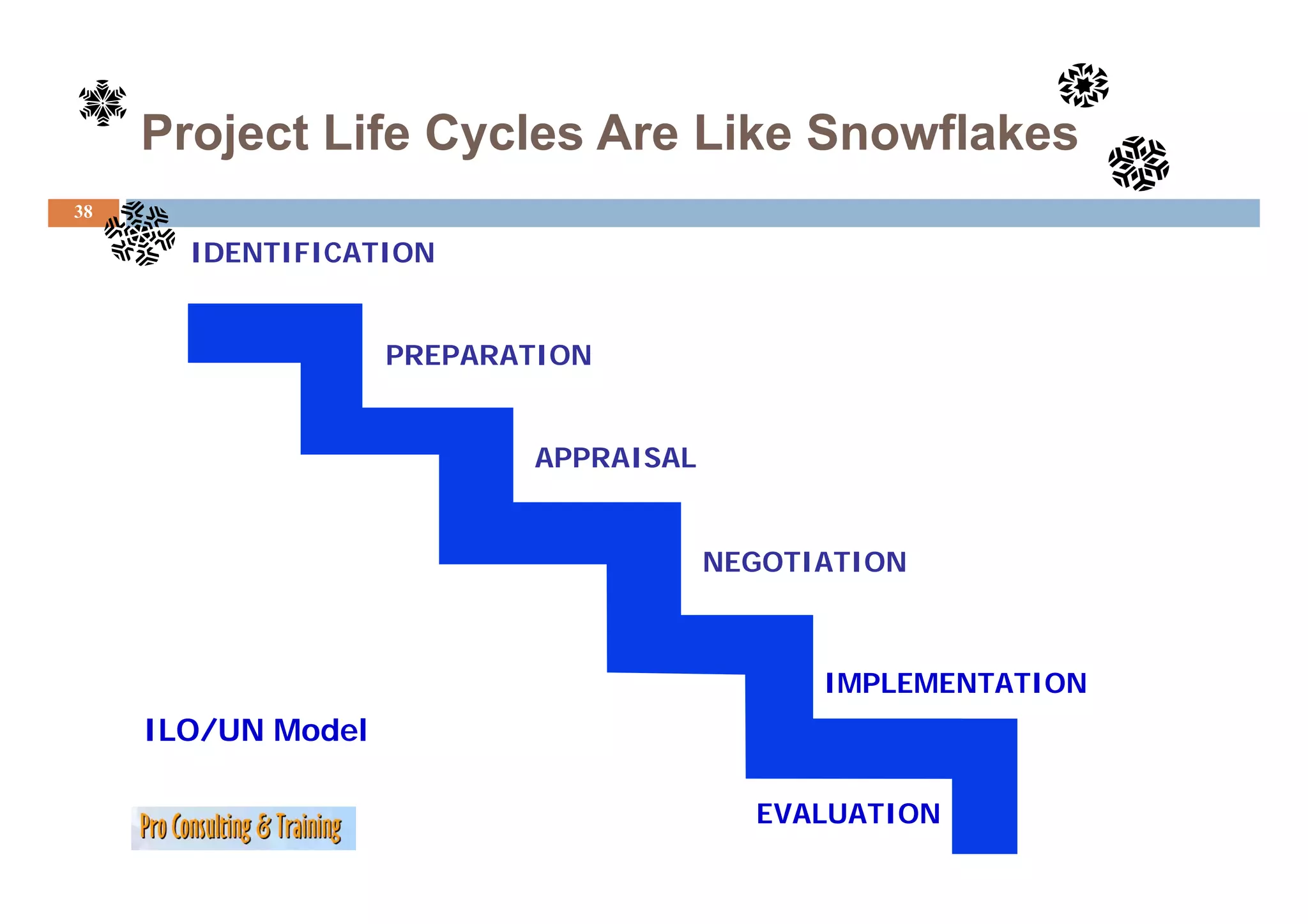 Project Life Cycles Are Like Snowflakes

38

IDENTIFICATION

PREPARATION

APPRAISAL

NEGOTIATION

IMPLEMENTATION

EVALUATION

ILO/UN Model

Pro Consulting & Training